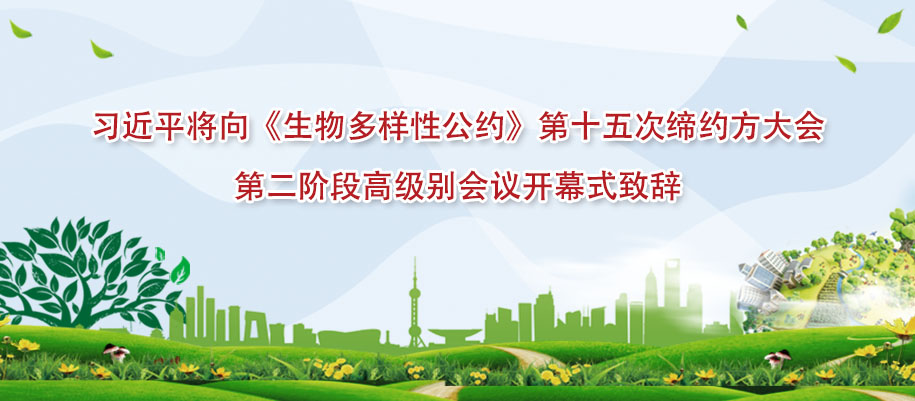 习近平将向《生物多样性公约》第十五次缔约方大会
第二阶段高级别会议开幕式致辞